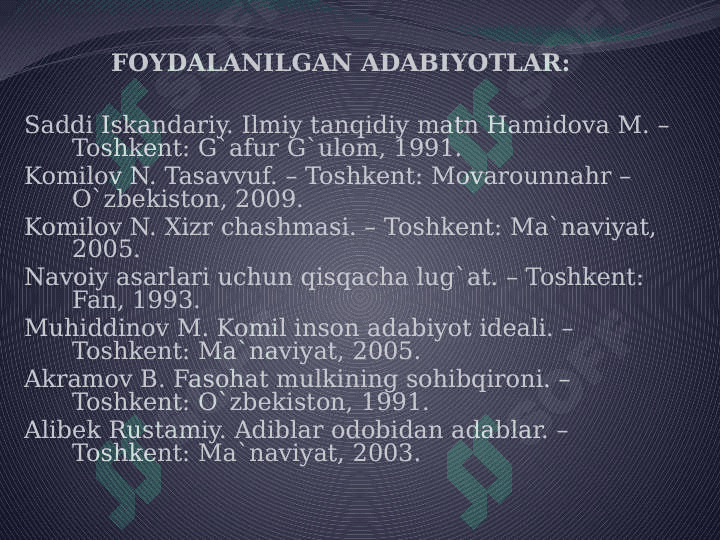 FOYDALANILGAN ADABIYOTLAR:

Saddi Iskandariy. Ilmiy tanqidiy matn Hamidova M. – Toshkent: G`afur G`ulom, 1991.

Komilov N. Tasavvuf. – Toshkent: Movarounnahr – O`zbekiston, 2009.

Komilov N. Xizr chashmasi. – Toshkent: Ma`naviyat, 2005.

Navoiy asarlari uchun qisqacha lug`at. – Toshkent: Fan, 1993.

Muhiddinov M. Komil inson adabiyot ideali. – Toshkent: Ma`naviyat, 2005.

Akramov B. Fasohat mulkining sohibqironi. – Toshkent: O`zbekiston, 1991.

Alibek Rustamiy. Adiblar odobidan adablar. – Toshkent: Ma`naviyat, 2003.